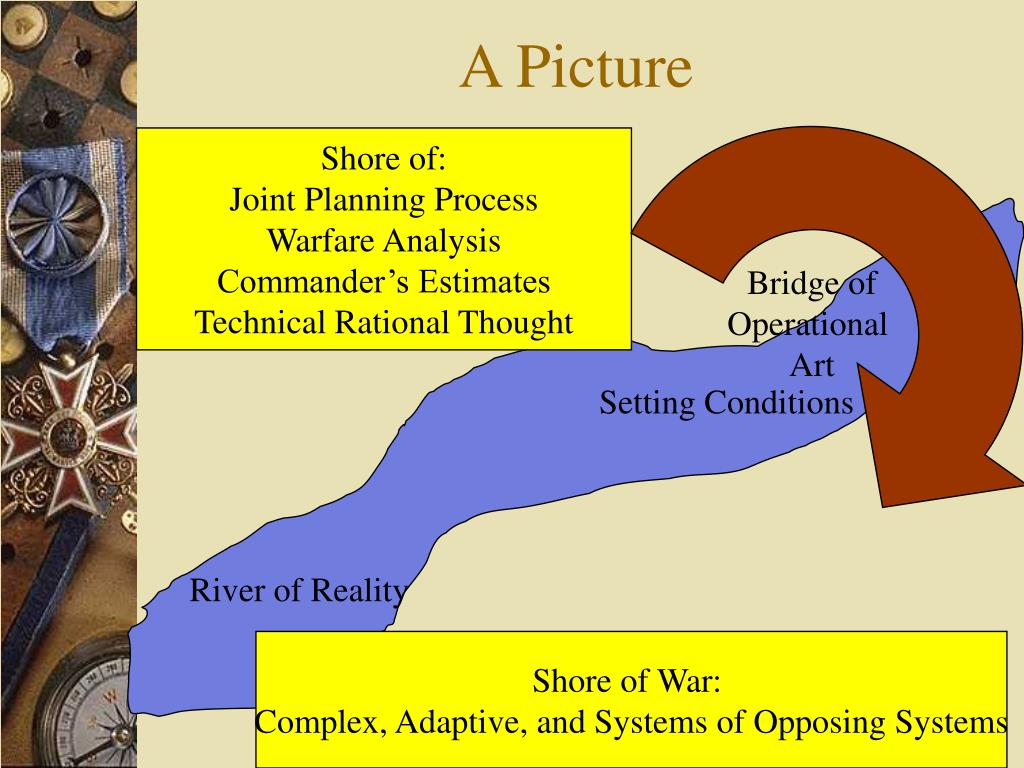 A Picture

Shore of:
Joint Planning Process
Warfare Analysis
Commander's Estimates
Technical Rational Thought

Bridge of Operational Art

Setting Conditions

River of Reality

Shore of War:
Complex, Adaptive, and Systems of Opposing Systems